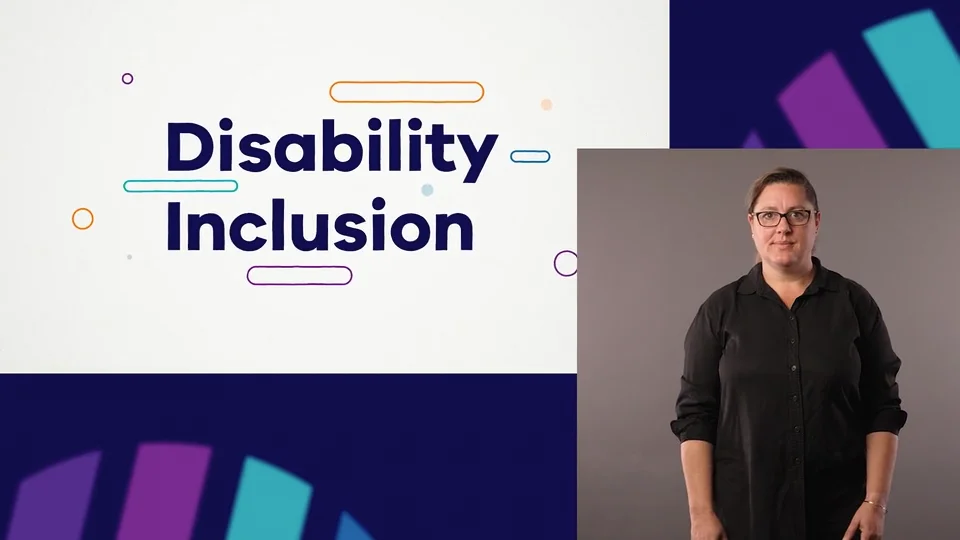 Disability Inclusion